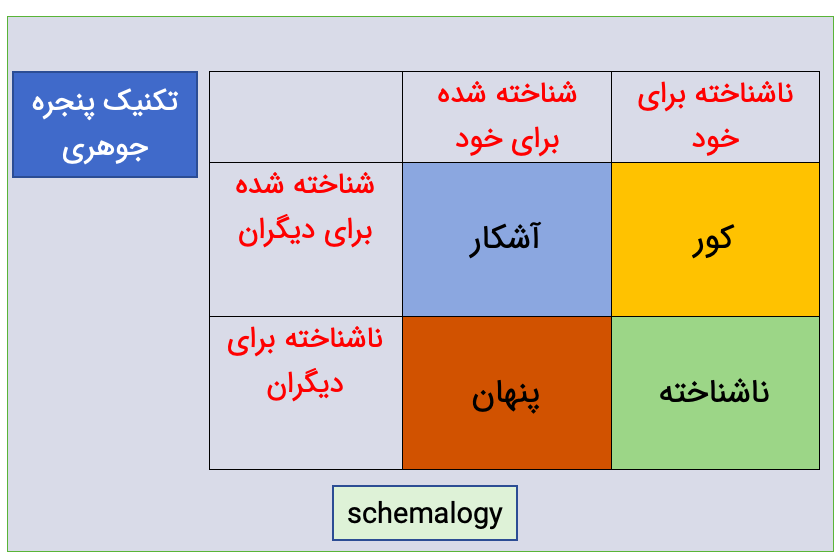 تکنیک پنجره جوهری

| | شناخته شده برای خود | ناشناخته برای خود |
|---|---|---|
| شناخته شده برای دیگران | آشکار | کور |
| ناشناخته برای دیگران | پنهان | ناشناخته |

schemalogy